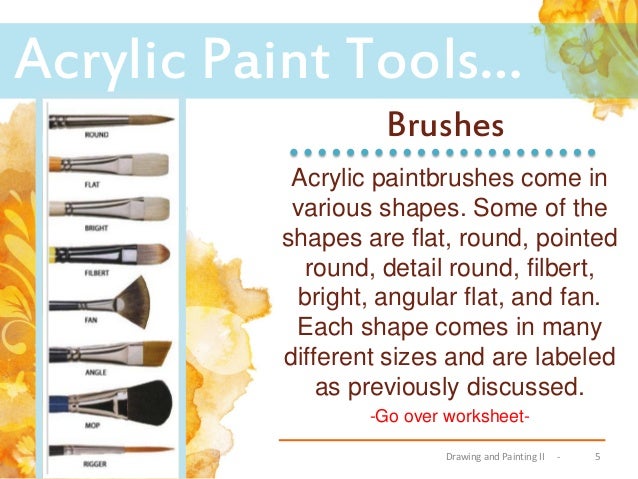 Acrylic Paint Tools…

ROUND
FLAT
BRIGHT
FILBERT
FAN
ANGLE
MOP
RIGGER

Brushes

Acrylic paintbrushes come in various shapes. Some of the shapes are flat, round, pointed round, detail round, filbert, bright, angular flat, and fan. Each shape comes in many different sizes and are labeled as previously discussed.

-Go over worksheet-

Drawing and Painting II - 5